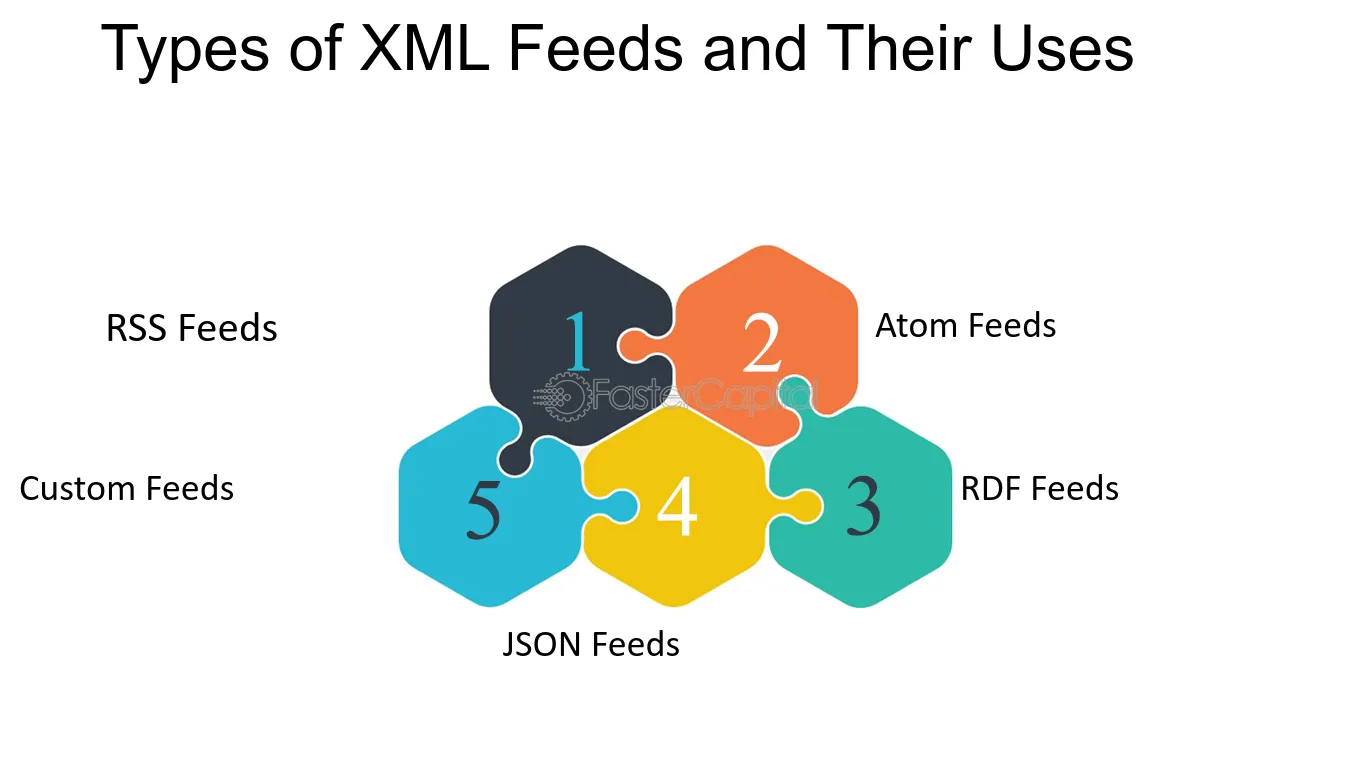 Types of XML Feeds and Their Uses

RSS Feeds

1

2

Atom Feeds

Custom Feeds

5

4

3

RDF Feeds

JSON Feeds

FasterCapital